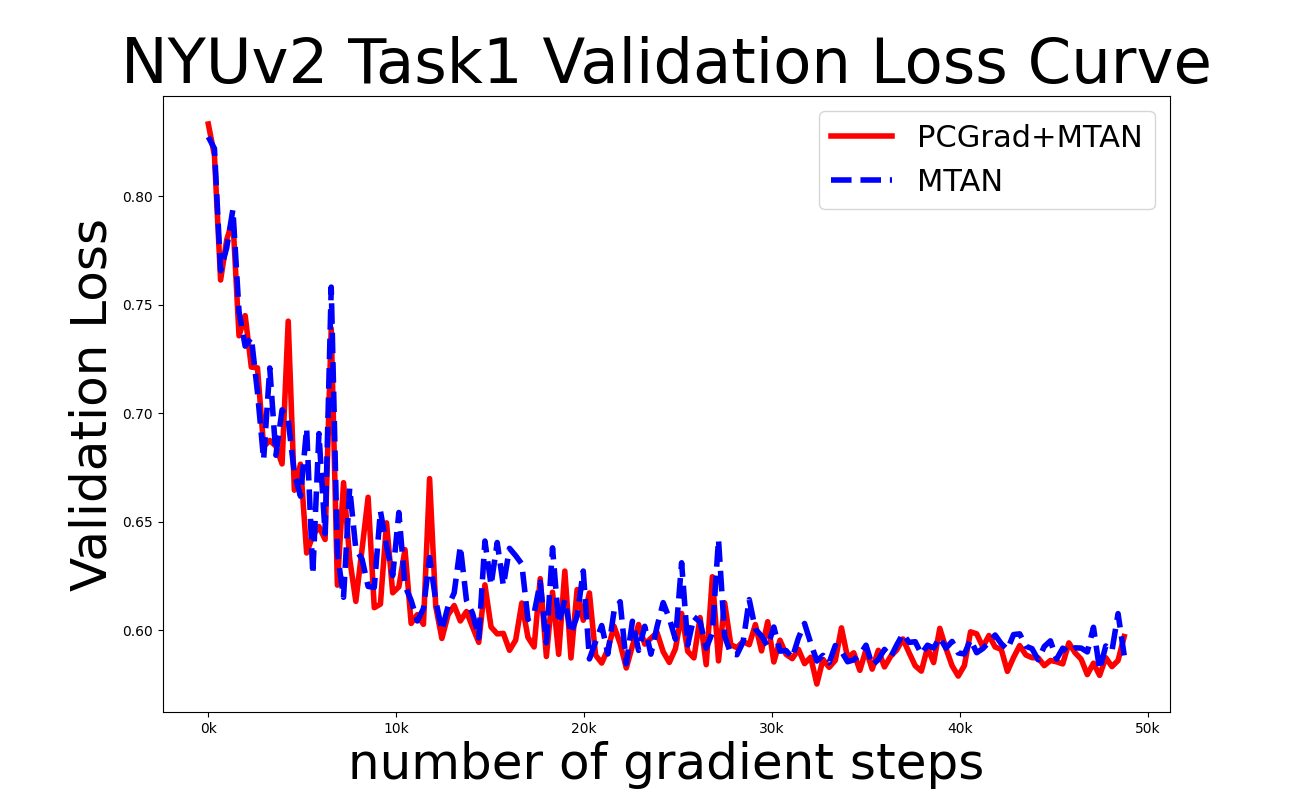 NYUv2 Task1 Validation Loss Curve

PCGrad+MTAN
MTAN

Validation Loss

0.80
0.75
0.70
0.65
0.60

0k
10k
20k
30k
40k
50k

number of gradient steps